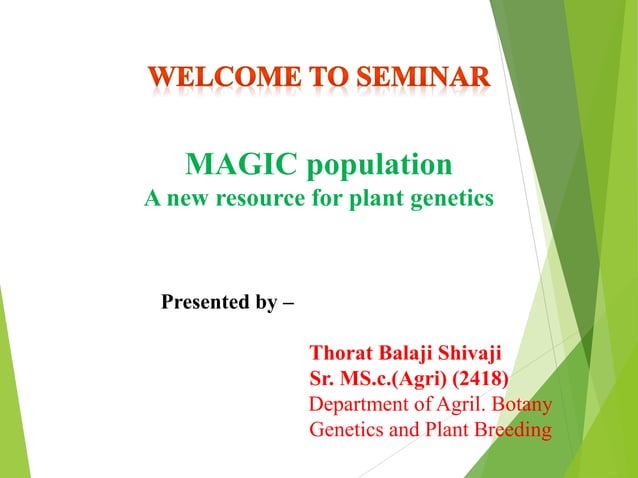 WELCOME TO SEMINAR

MAGIC population
A new resource for plant genetics

Presented by –

Thorat Balaji Shivaji
Sr. MS.c.(Agri) (2418)
Department of Agril. Botany
Genetics and Plant Breeding